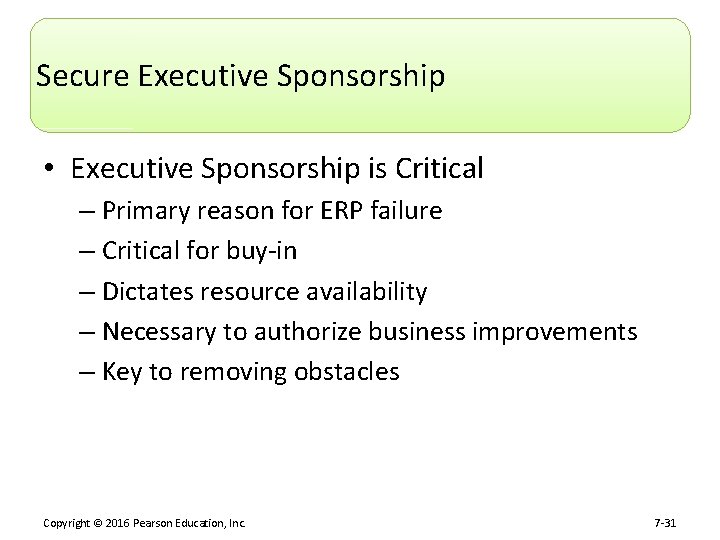 Secure Executive Sponsorship

• Executive Sponsorship is Critical
– Primary reason for ERP failure
– Critical for buy-in
– Dictates resource availability
– Necessary to authorize business improvements
– Key to removing obstacles

Copyright © 2016 Pearson Education, Inc.

7-31